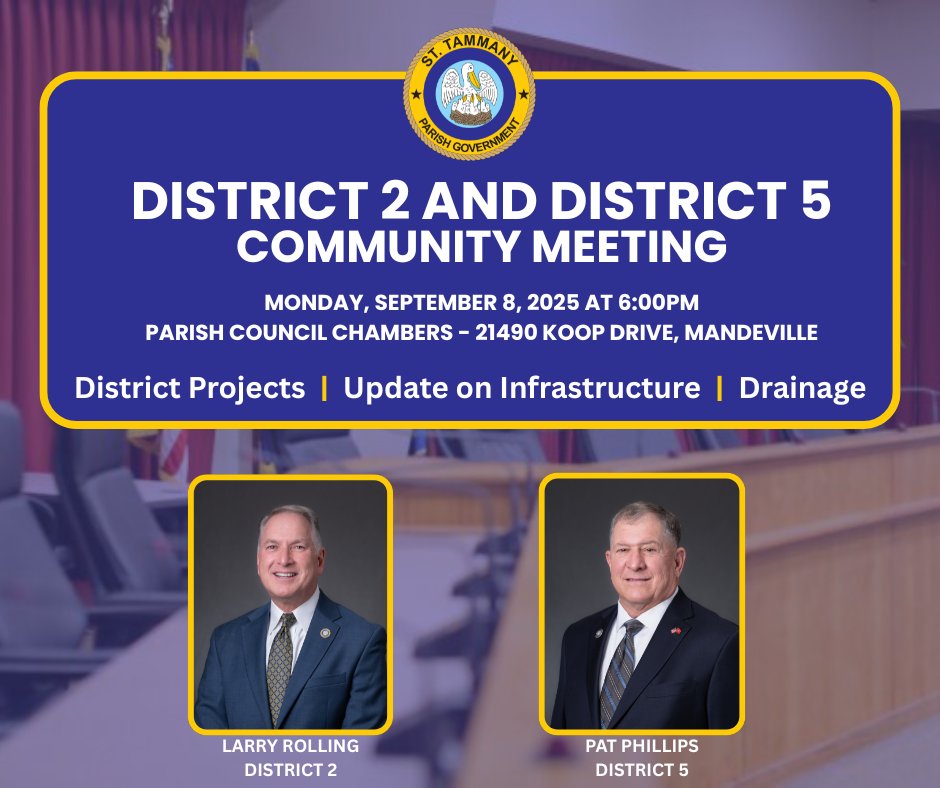 ST. TAMMANY
PARISH GOVERNMENT

DISTRICT 2 AND DISTRICT 5
COMMUNITY MEETING

MONDAY, SEPTEMBER 8, 2025 AT 6:00PM
PARISH COUNCIL CHAMBERS - 21490 KOOP DRIVE, MANDEVILLE

District Projects | Update on Infrastructure | Drainage

LARRY ROLLING
DISTRICT 2

PAT PHILLIPS
DISTRICT 5